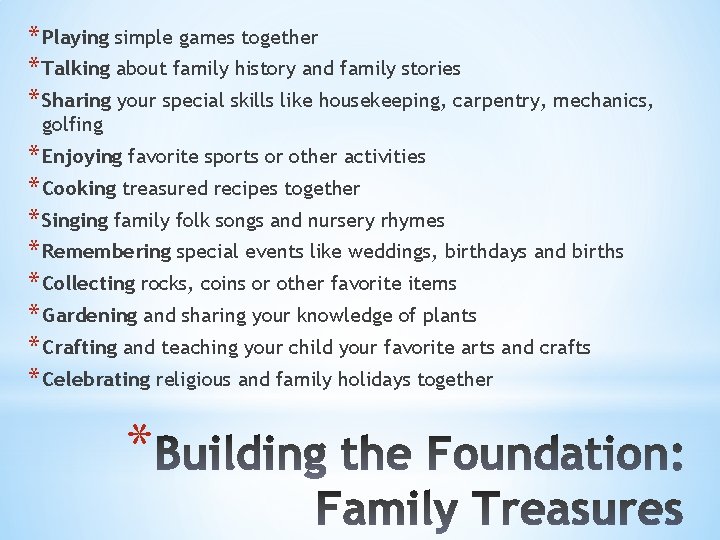 * Playing simple games together
* Talking about family history and family stories
* Sharing your special skills like housekeeping, carpentry, mechanics, golfing
* Enjoying favorite sports or other activities
* Cooking treasured recipes together
* Singing family folk songs and nursery rhymes
* Remembering special events like weddings, birthdays and births
* Collecting rocks, coins or other favorite items
* Gardening and sharing your knowledge of plants
* Crafting and teaching your child your favorite arts and crafts
* Celebrating religious and family holidays together

* Building the Foundation: Family Treasures